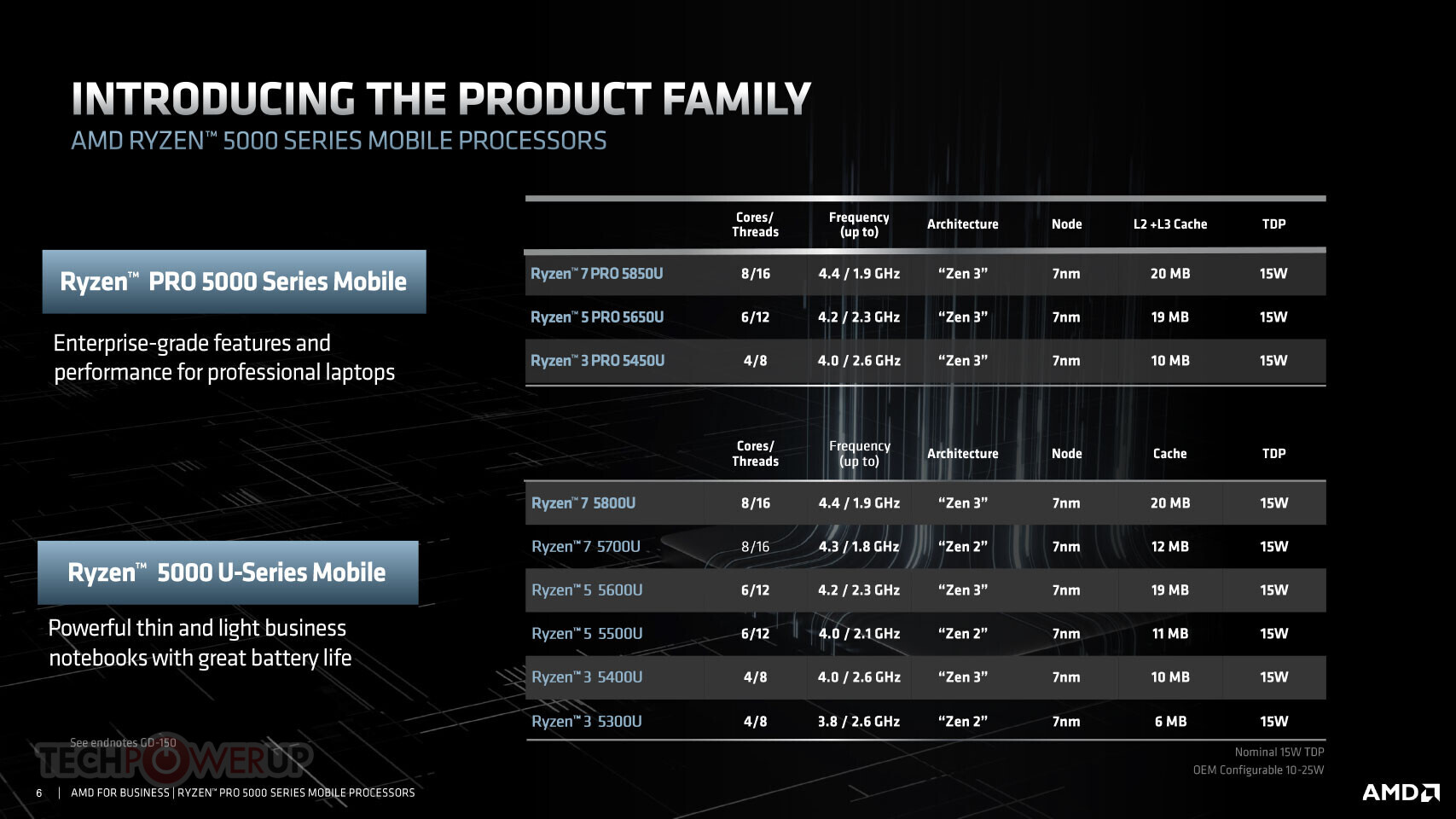 INTRODUCING THE PRODUCT FAMILY
AMD RYZEN™ 5000 SERIES MOBILE PROCESSORS

Ryzen™ PRO 5000 Series Mobile

Enterprise-grade features and performance for professional laptops

| | Cores/ Threads | Frequency (up to) | Architecture | Node | L2 +L3 Cache | TDP |
|---|---|---|---|---|---|---|
| Ryzen™ 7 PRO 5850U | 8/16 | 4.4 / 1.9 GHz | "Zen 3" | 7nm | 20 MB | 15W |
| Ryzen™ 5 PRO 5650U | 6/12 | 4.2 / 2.3 GHz | "Zen 3" | 7nm | 19 MB | 15W |
| Ryzen™ 3 PRO 5450U | 4/8 | 4.0 / 2.6 GHz | "Zen 3" | 7nm | 10 MB | 15W |

Ryzen™ 5000 U-Series Mobile

Powerful thin and light business notebooks with great battery life

| | Cores/ Threads | Frequency (up to) | Architecture | Node | Cache | TDP |
|---|---|---|---|---|---|---|
| Ryzen™ 7 5800U | 8/16 | 4.4 / 1.9 GHz | "Zen 3" | 7nm | 20 MB | 15W |
| Ryzen™ 7 5700U | 8/16 | 4.3 / 1.8 GHz | "Zen 2" | 7nm | 12 MB | 15W |
| Ryzen™ 5 5600U | 6/12 | 4.2 / 2.3 GHz | "Zen 3" | 7nm | 19 MB | 15W |
| Ryzen™ 5 5500U | 6/12 | 4.0 / 2.1 GHz | "Zen 2" | 7nm | 11 MB | 15W |
| Ryzen™ 3 5400U | 4/8 | 4.0 / 2.6 GHz | "Zen 3" | 7nm | 10 MB | 15W |
| Ryzen™ 3 5300U | 4/8 | 3.8 / 2.6 GHz | "Zen 2" | 7nm | 6 MB | 15W |

Nominal 15W TDP
OEM Configurable 10-25W

See endnotes GD-150
TECHPOWERUP

6 | AMD FOR BUSINESS | RYZEN™ PRO 5000 SERIES MOBILE PROCESSORS

AMD